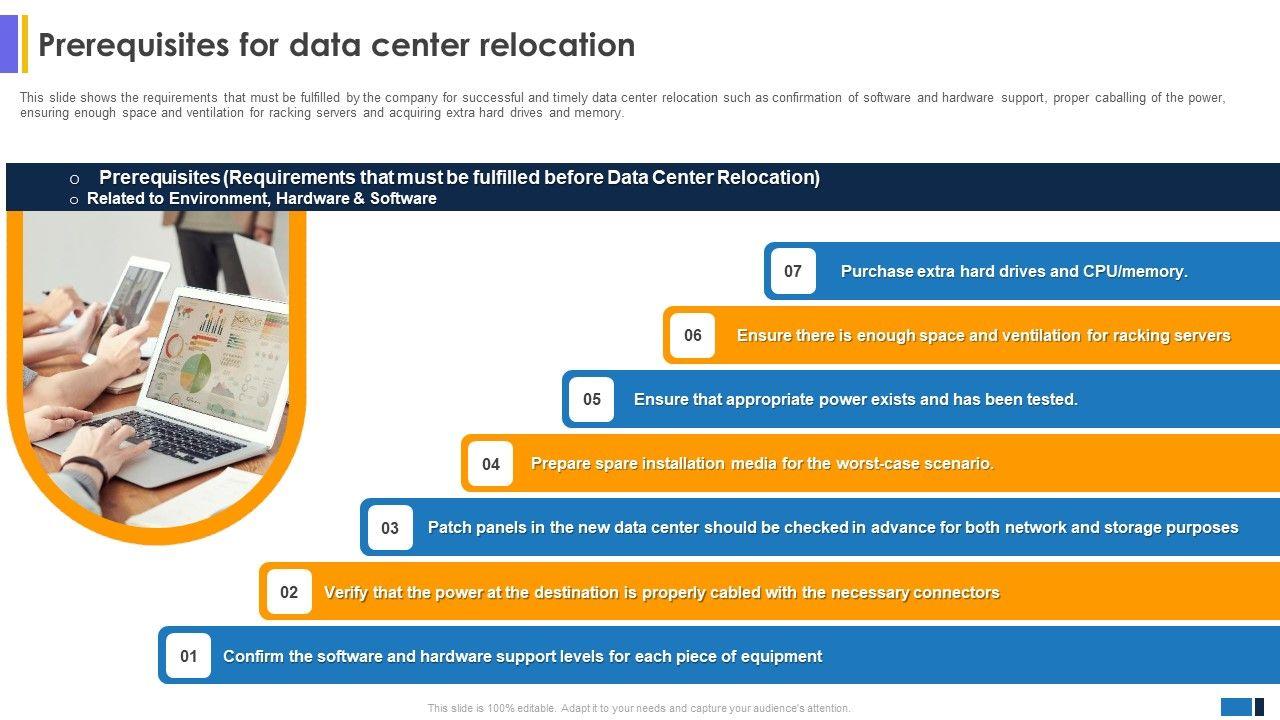 Prerequisites for data center relocation

This slide shows the requirements that must be fulfilled by the company for successful and timely data center relocation such as confirmation of software and hardware support, proper caballing of the power, ensuring enough space and ventilation for racking servers and acquiring extra hard drives and memory.

o Prerequisites (Requirements that must be fulfilled before Data Center Relocation)
o Related to Environment, Hardware & Software

07 Purchase extra hard drives and CPU/memory.

06 Ensure there is enough space and ventilation for racking servers

05 Ensure that appropriate power exists and has been tested.

04 Prepare spare installation media for the worst-case scenario.

03 Patch panels in the new data center should be checked in advance for both network and storage purposes

02 Verify that the power at the destination is properly cabled with the necessary connectors

01 Confirm the software and hardware support levels for each piece of equipment

This slide is 100% editable. Adapt it to your needs and capture your audience's attention.